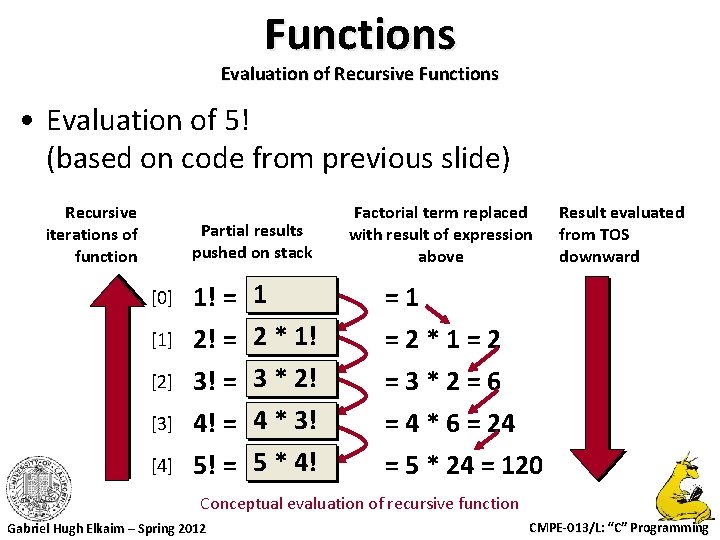 Functions
Evaluation of Recursive Functions

• Evaluation of 5!
(based on code from previous slide)

Recursive iterations of function

Partial results pushed on stack

Factorial term replaced with result of expression above

Result evaluated from TOS downward

[0] 1! = 1 = 1
[1] 2! = 2 * 1! = 2 * 1 = 2
[2] 3! = 3 * 2! = 3 * 2 = 6
[3] 4! = 4 * 3! = 4 * 6 = 24
[4] 5! = 5 * 4! = 5 * 24 = 120

Conceptual evaluation of recursive function

Gabriel Hugh Elkaim – Spring 2012

CMPE-013/L: "C" Programming